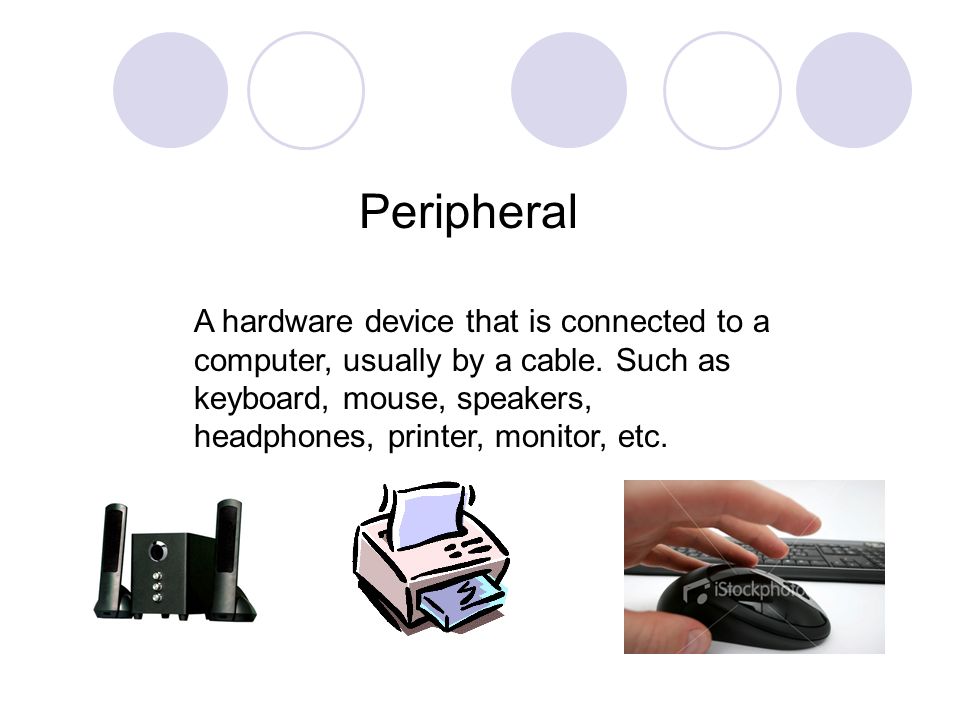 Peripheral

A hardware device that is connected to a computer, usually by a cable. Such as keyboard, mouse, speakers, headphones, printer, monitor, etc.

iStockphoto